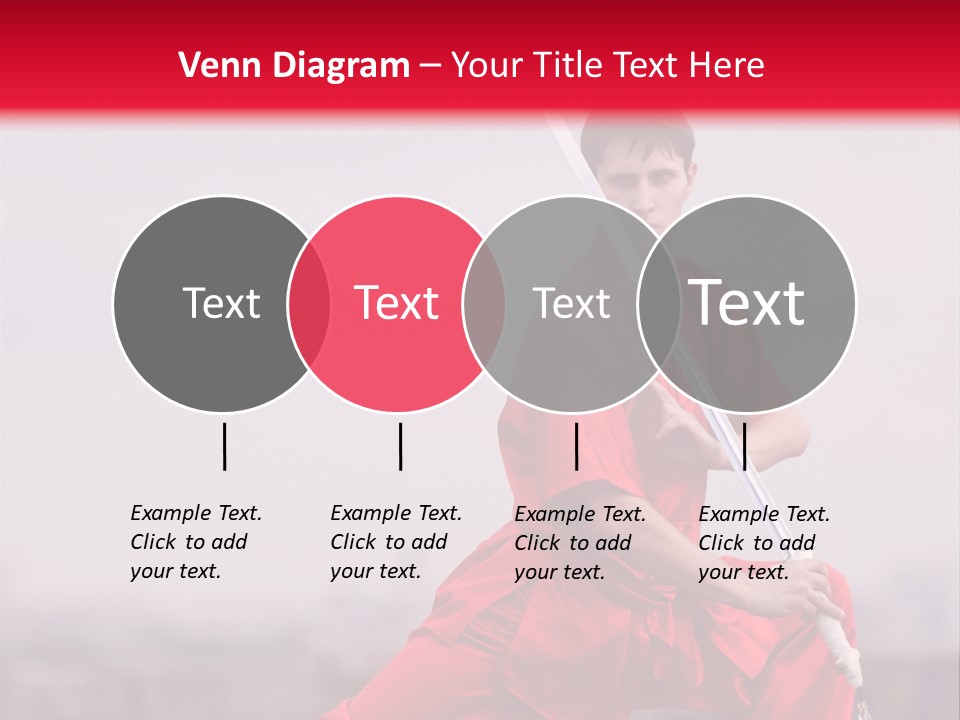 Venn Diagram – Your Title Text Here

Text

Text

Text

Text

Example Text. Click to add your text.

Example Text. Click to add your text.

Example Text. Click to add your text.

Example Text. Click to add your text.